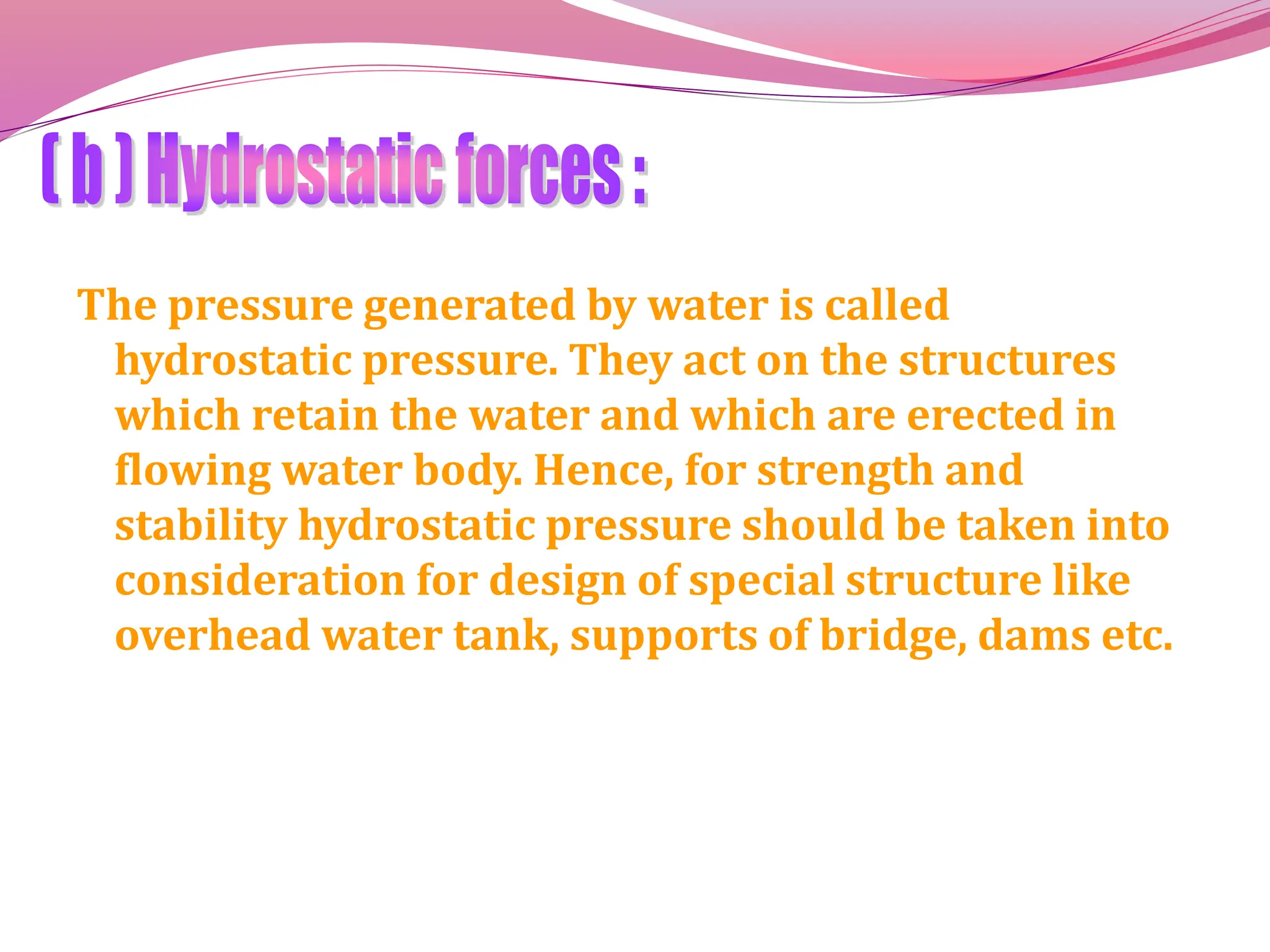 ( b ) Hydrostatic forces :

The pressure generated by water is called hydrostatic pressure. They act on the structures which retain the water and which are erected in flowing water body. Hence, for strength and stability hydrostatic pressure should be taken into consideration for design of special structure like overhead water tank, supports of bridge, dams etc.